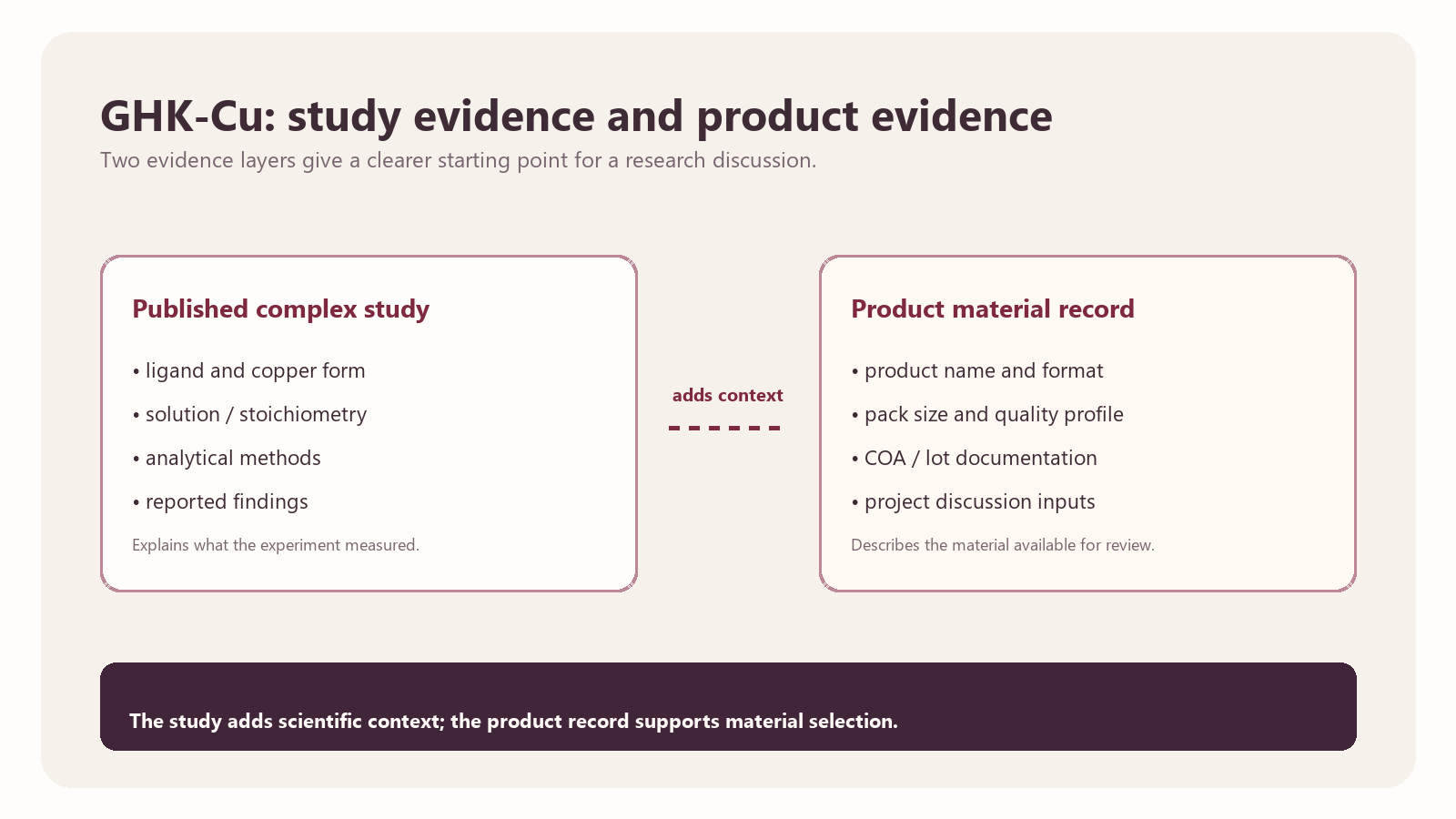 GHK-Cu: study evidence and product evidence

Two evidence layers give a clearer starting point for a research discussion.

Published complex study

• ligand and copper form
• solution / stoichiometry
• analytical methods
• reported findings

Explains what the experiment measured.

adds context

Product material record

• product name and format
• pack size and quality profile
• COA / lot documentation
• project discussion inputs

Describes the material available for review.

The study adds scientific context; the product record supports material selection.